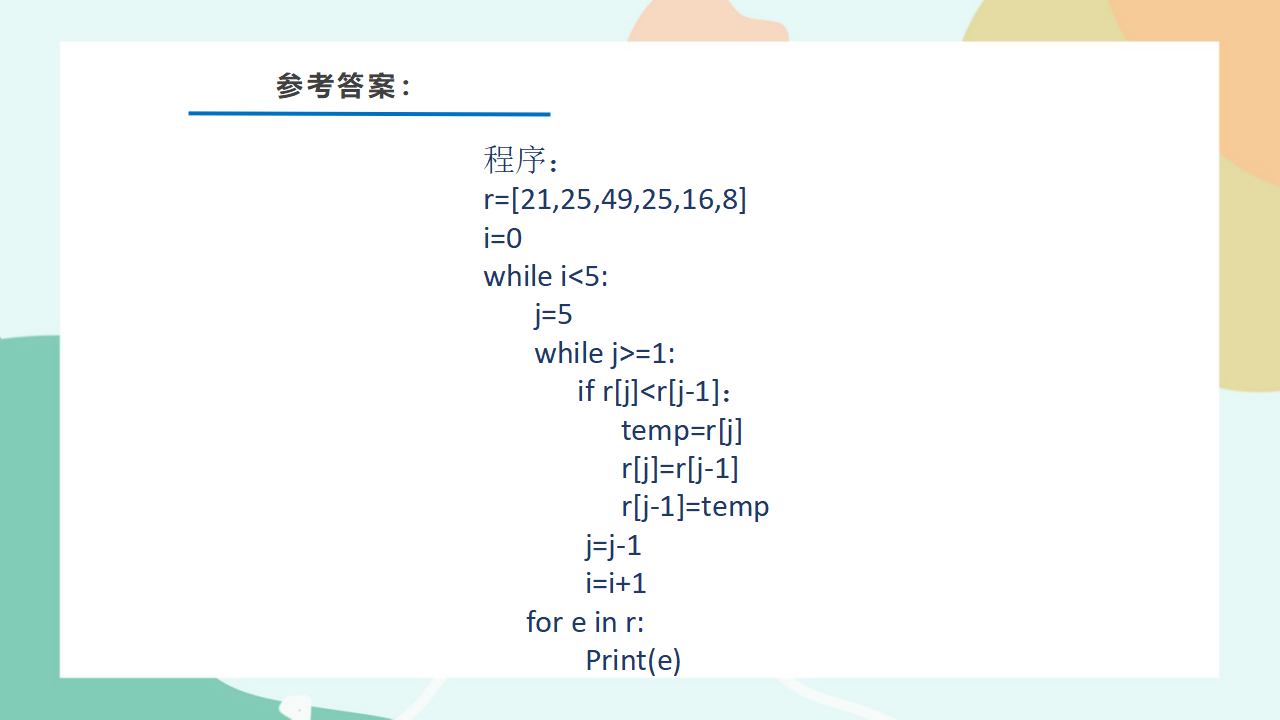 参考答案：

程序：
r=[21,25,49,25,16,8]
i=0
while i<5:
    j=5
    while j>=1:
        if r[j]<r[j-1]：
            temp=r[j]
            r[j]=r[j-1]
            r[j-1]=temp
        j=j-1
        i=i+1
    for e in r:
        Print(e)